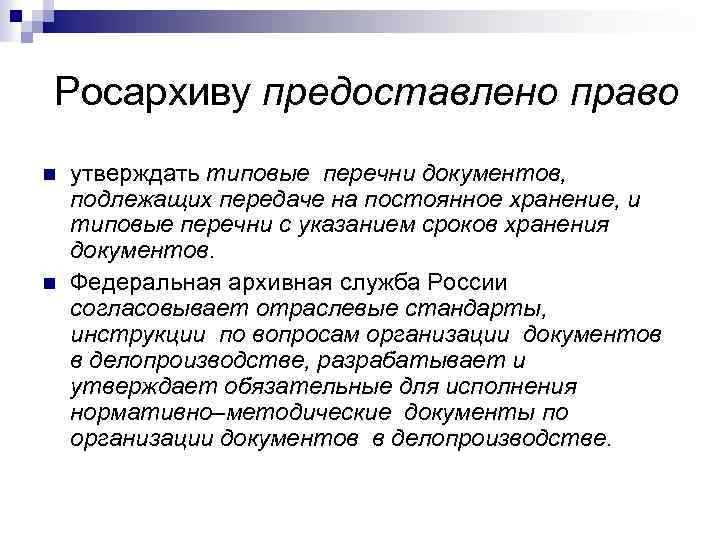 Росархиву предоставлено право

утверждать типовые перечни документов, подлежащих передаче на постоянное хранение, и типовые перечни с указанием сроков хранения документов.

Федеральная архивная служба России согласовывает отраслевые стандарты, инструкции по вопросам организации документов в делопроизводстве, разрабатывает и утверждает обязательные для исполнения нормативно–методические документы по организации документов в делопроизводстве.